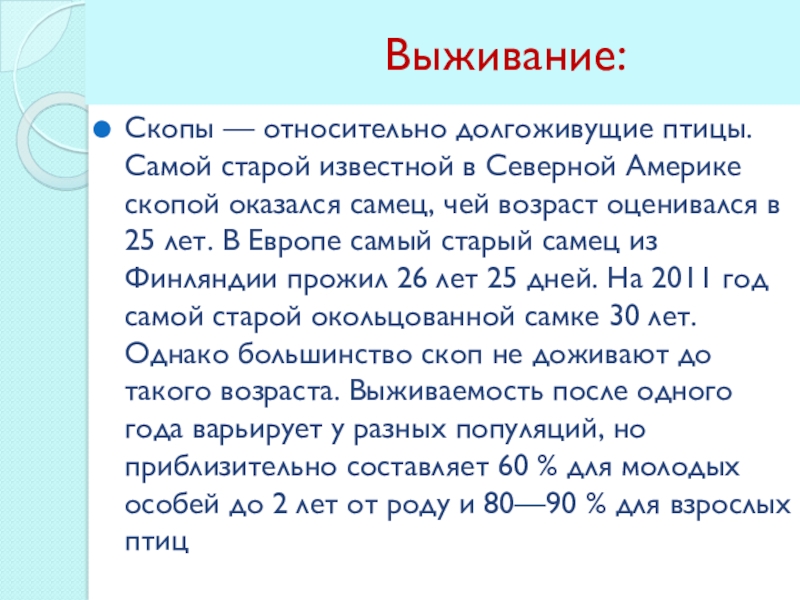 Выживание:

Скопы — относительно долгоживущие птицы. Самой старой известной в Северной Америке скопой оказался самец, чей возраст оценивался в 25 лет. В Европе самый старый самец из Финляндии прожил 26 лет 25 дней. На 2011 год самой старой окольцованной самке 30 лет. Однако большинство скоп не доживают до такого возраста. Выживаемость после одного года варьирует у разных популяций, но приблизительно составляет 60 % для молодых особей до 2 лет от роду и 80—90 % для взрослых птиц